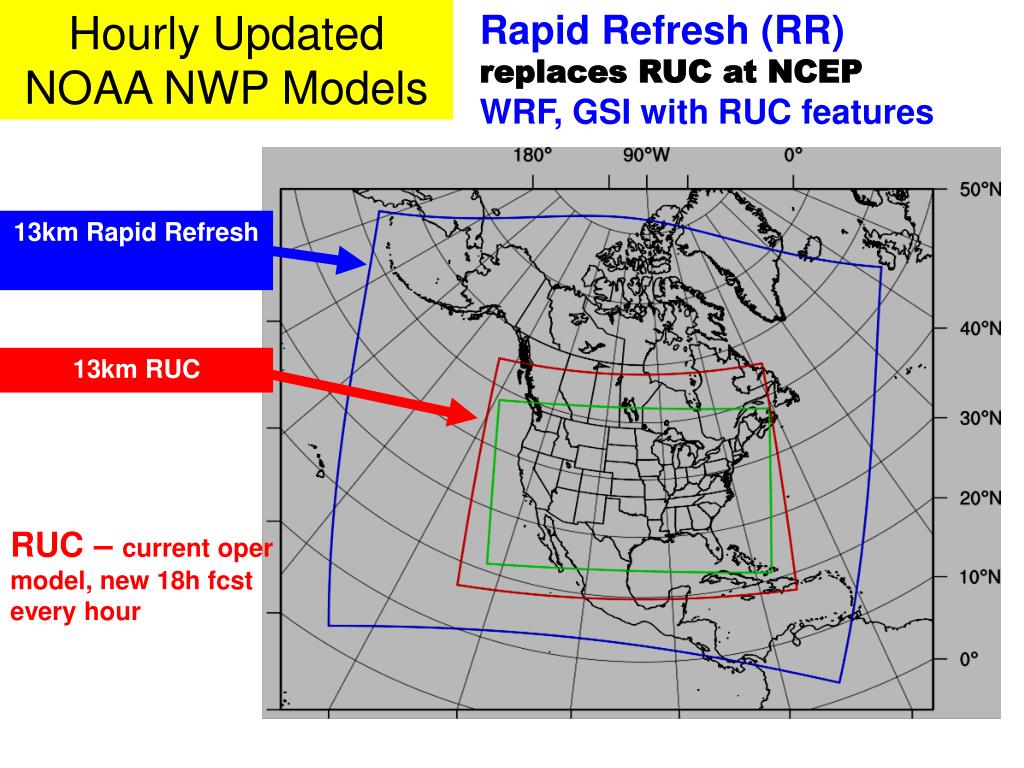 Hourly Updated NOAA NWP Models

Rapid Refresh (RR)
replaces RUC at NCEP
WRF, GSI with RUC features

180°
90°W
0°
50°N
40°N
30°N
20°N
10°N
0°

13km Rapid Refresh

13km RUC

RUC – current oper model, new 18h fcst every hour